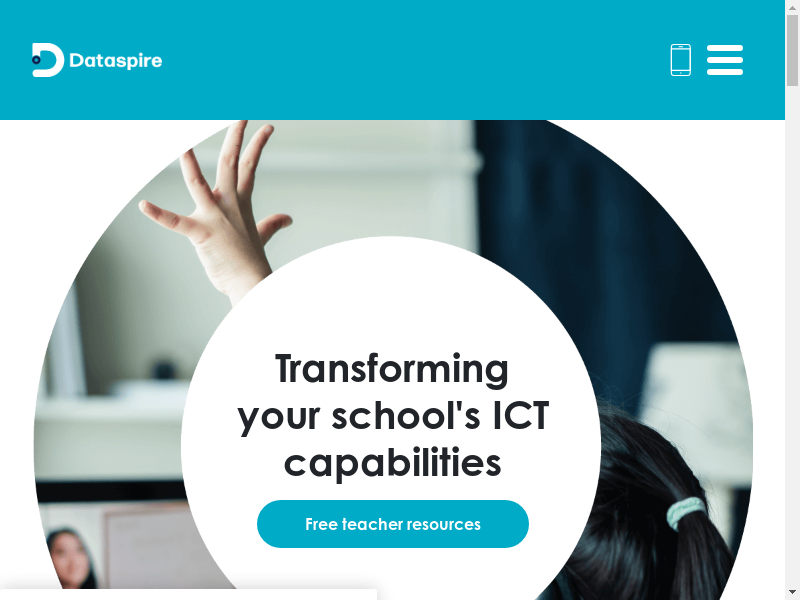 Dataspire

Transforming your school's ICT capabilities

Free teacher resources